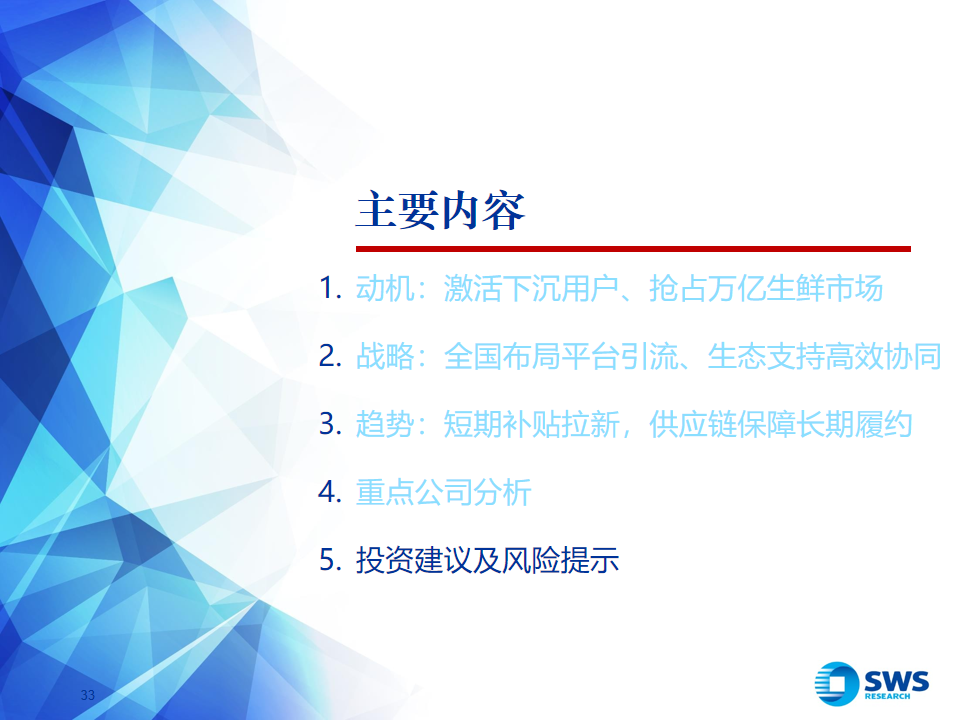 主要内容

1. 动机：激活下沉用户、抢占万亿生鲜市场

2. 战略：全国布局平台引流、生态支持高效协同

3. 趋势：短期补贴拉新，供应链保障长期履约

4. 重点公司分析

5. 投资建议及风险提示

33

SWS
RESEARCH